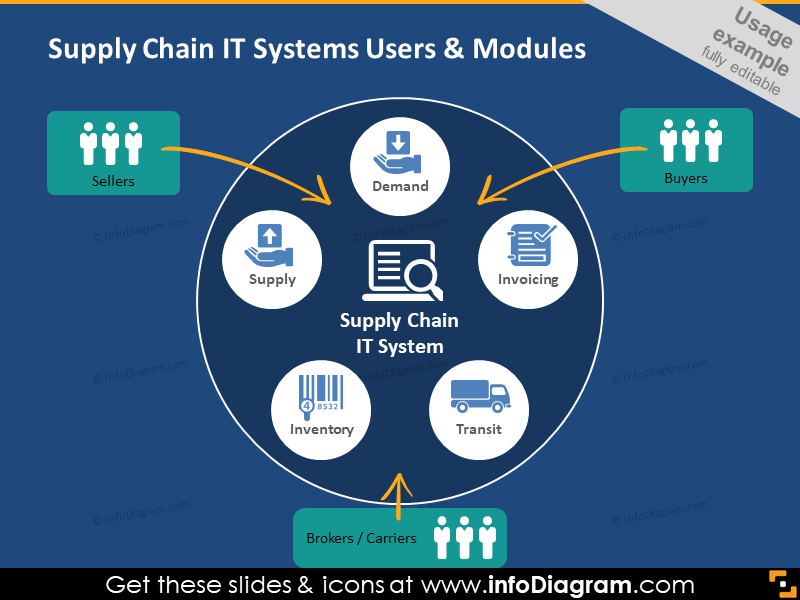 Supply Chain IT Systems Users & Modules

Usage example fully editable

Sellers

Buyers

Demand

Supply

Invoicing

Supply Chain IT System

4 8532

Inventory

Transit

Brokers / Carriers

© infoDiagram.com

© infoDiagram.com

© infoDiagram.com

© infoDiagram.com

© infoDiagram.com

© infoDiagram.com

© infoDiagram.com

© infoDiagram.com

Get these slides & icons at www.infoDiagram.com